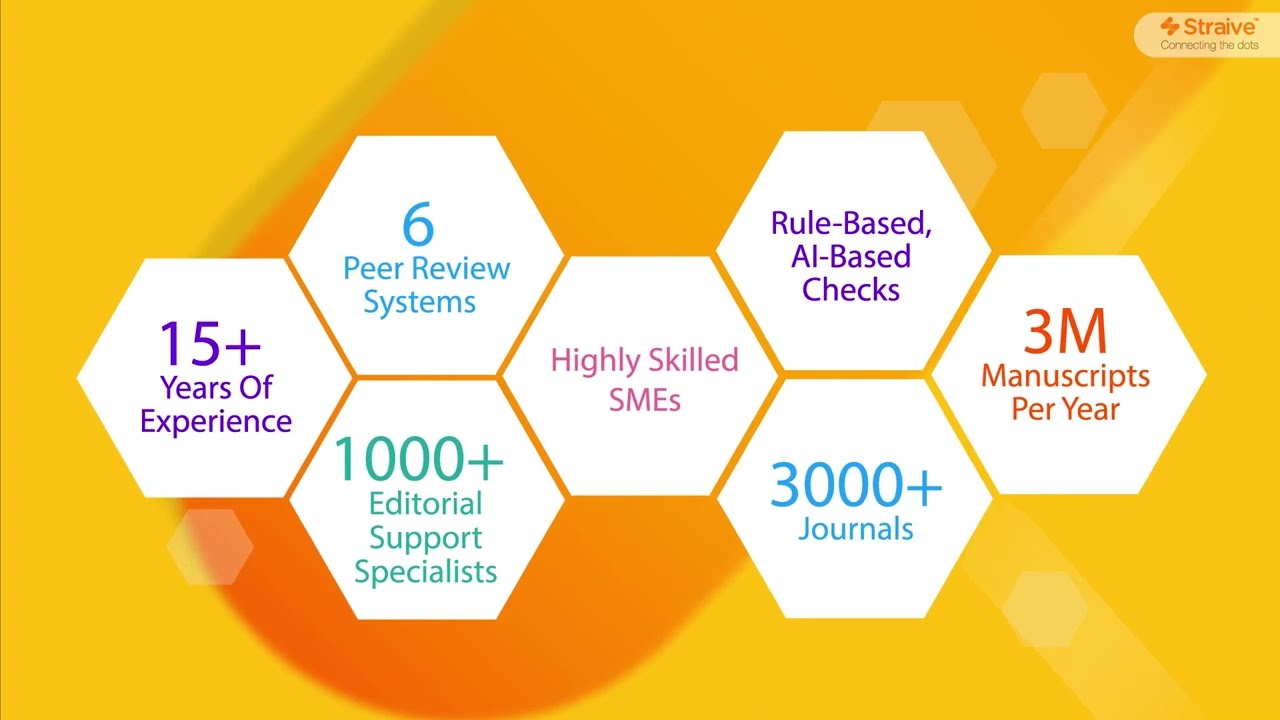 Straive™
Connecting the dots

15+
Years Of Experience

6
Peer Review Systems

1000+
Editorial Support Specialists

Highly Skilled SMEs

Rule-Based, AI-Based Checks

3000+
Journals

3M
Manuscripts Per Year